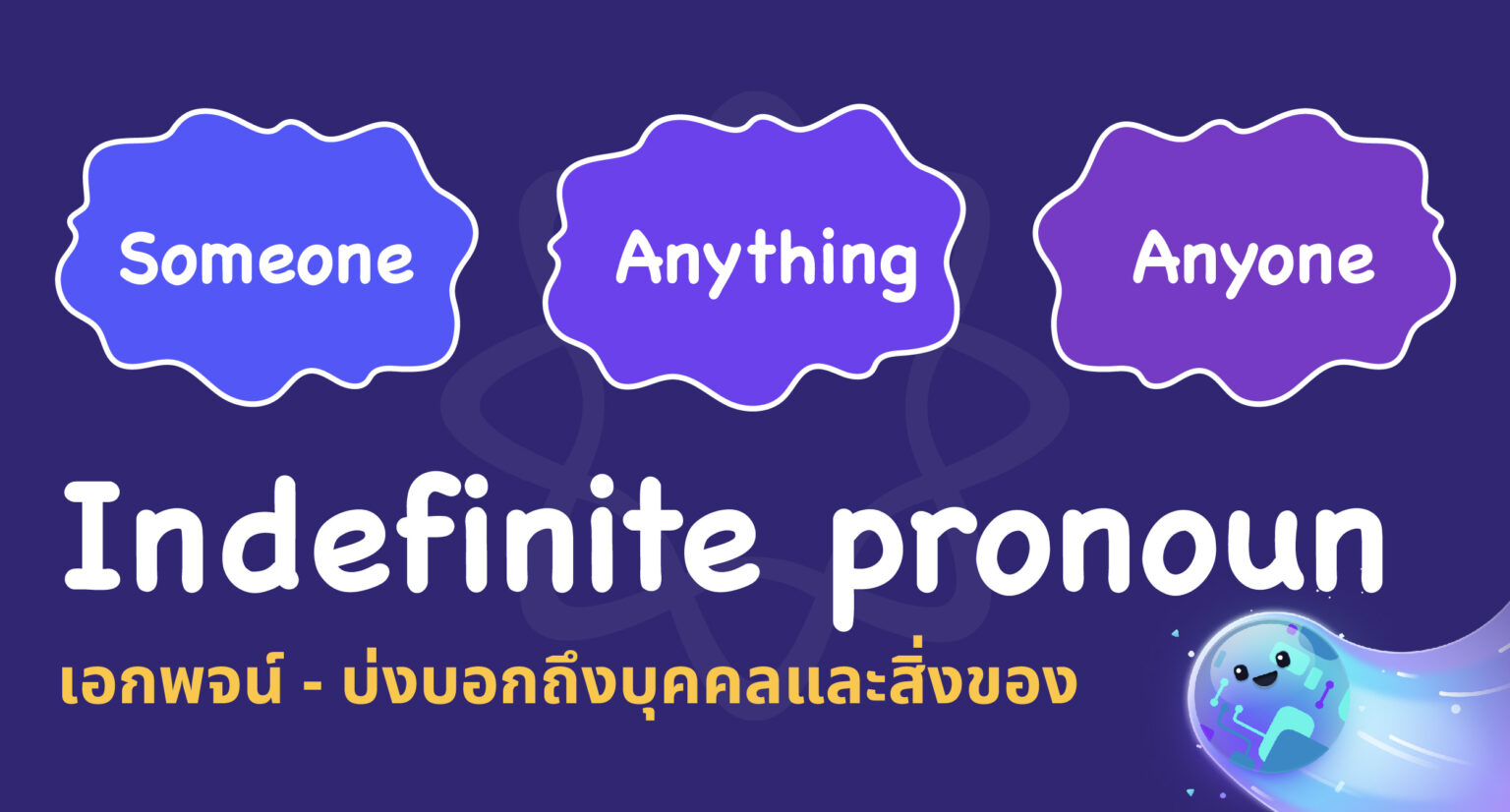 Someone

Anything

Anyone

Indefinite pronoun

เอกพจน์ - บ่งบอกถึงบุคคลและสิ่งของ